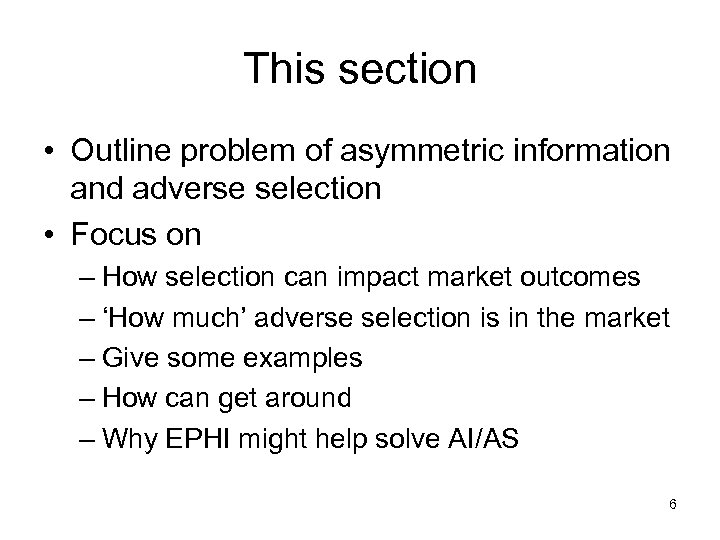 This section

• Outline problem of asymmetric information and adverse selection
• Focus on
– How selection can impact market outcomes
– ‘How much’ adverse selection is in the market
– Give some examples
– How can get around
– Why EPHI might help solve AI/AS

6